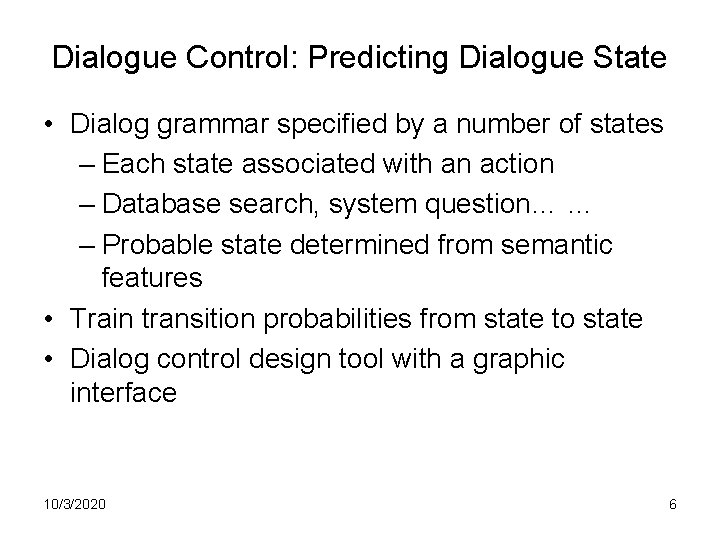 Dialogue Control: Predicting Dialogue State

• Dialog grammar specified by a number of states
  – Each state associated with an action
  – Database search, system question… …
  – Probable state determined from semantic features
• Train transition probabilities from state to state
• Dialog control design tool with a graphic interface

10/3/2020

6